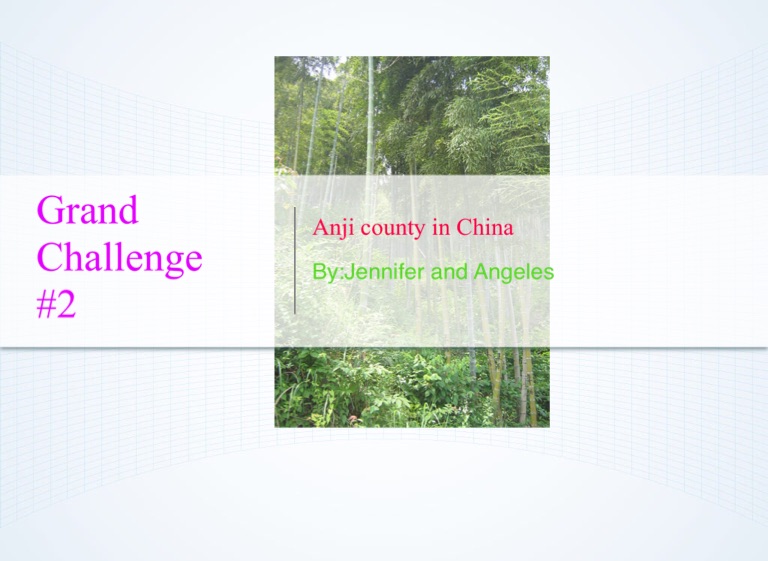 Grand Challenge #2

Anji county in China

By:Jennifer and Angeles